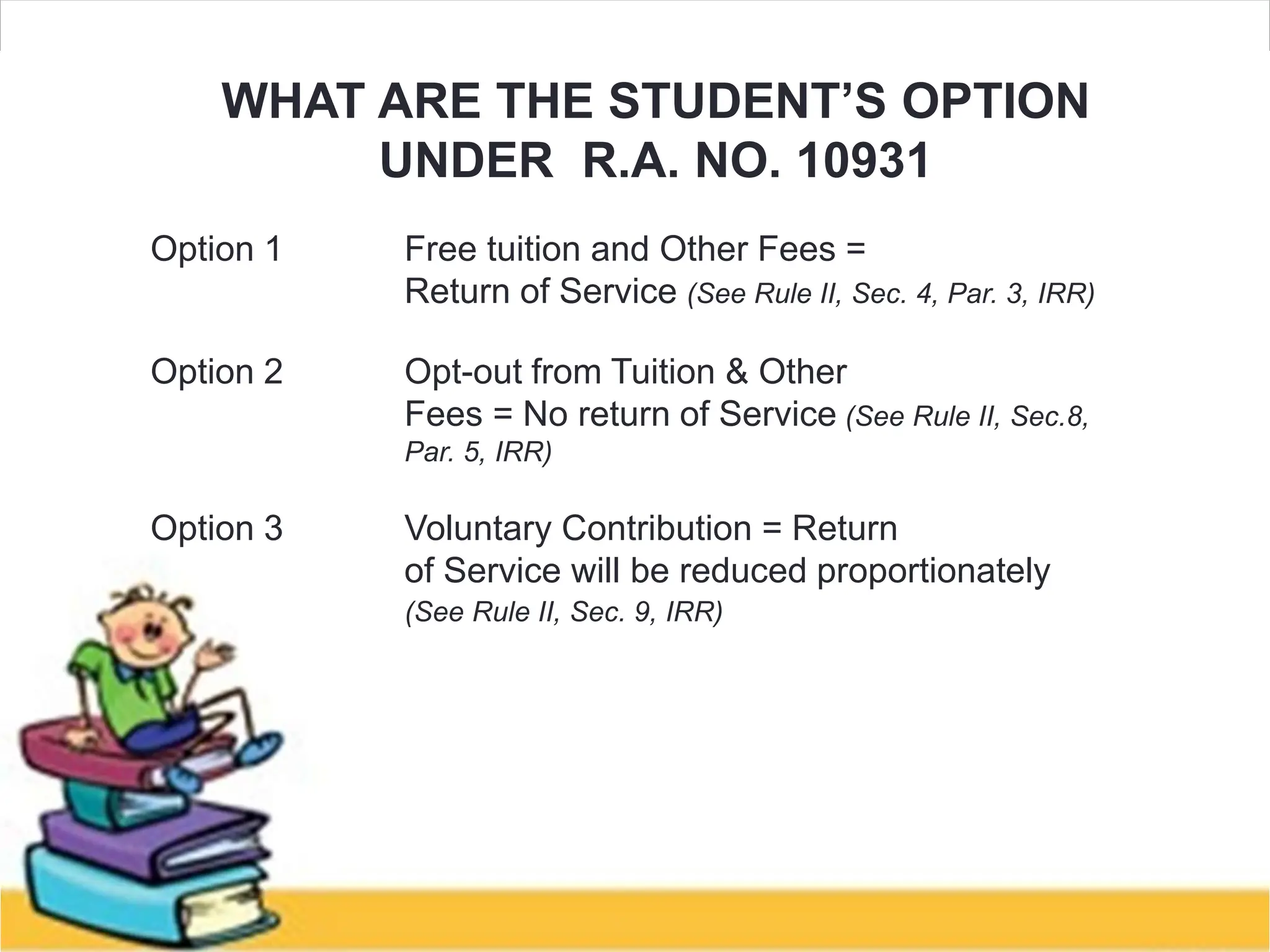 WHAT ARE THE STUDENT'S OPTION UNDER R.A. NO. 10931

Option 1

Free tuition and Other Fees = Return of Service (See Rule II, Sec. 4, Par. 3, IRR)

Option 2

Opt-out from Tuition & Other Fees = No return of Service (See Rule II, Sec.8, Par. 5, IRR)

Option 3

Voluntary Contribution = Return of Service will be reduced proportionately (See Rule II, Sec. 9, IRR)